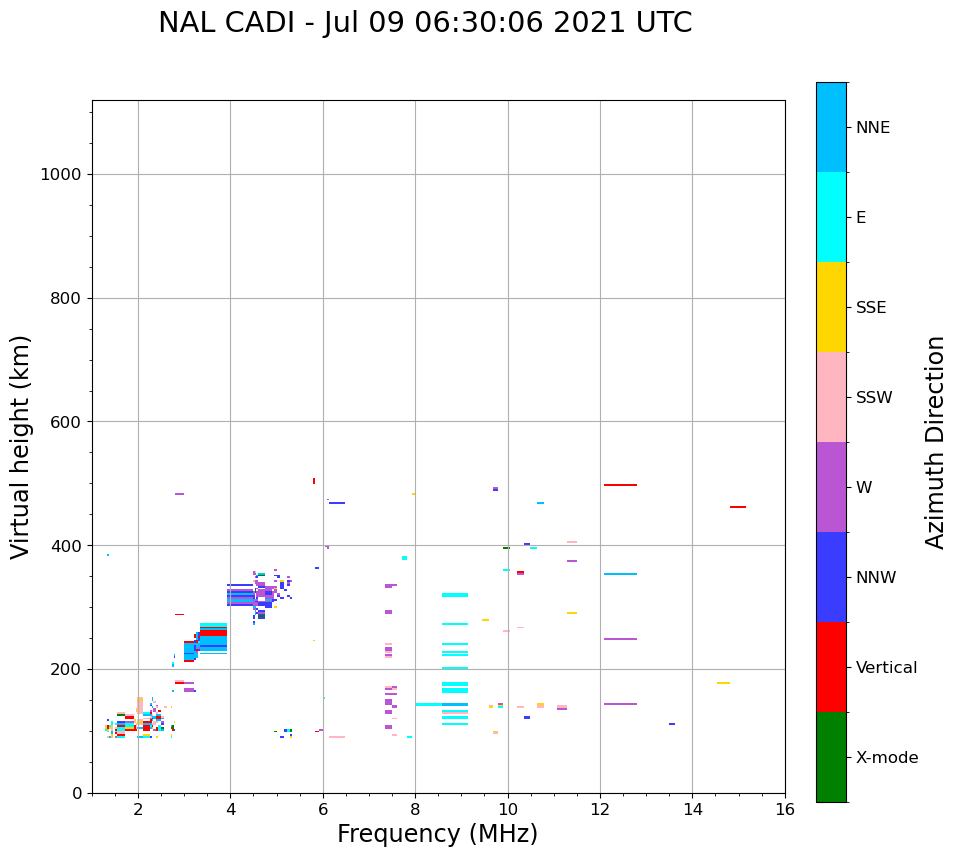 NAL CADI - Jul 09 06:30:06 2021 UTC

Virtual height (km)

1000
800
600
400
200
0

2
4
6
8
10
12
14
16

Frequency (MHz)

NNE
E
SSE
SSW
W
NNW
Vertical
X-mode

Azimuth Direction